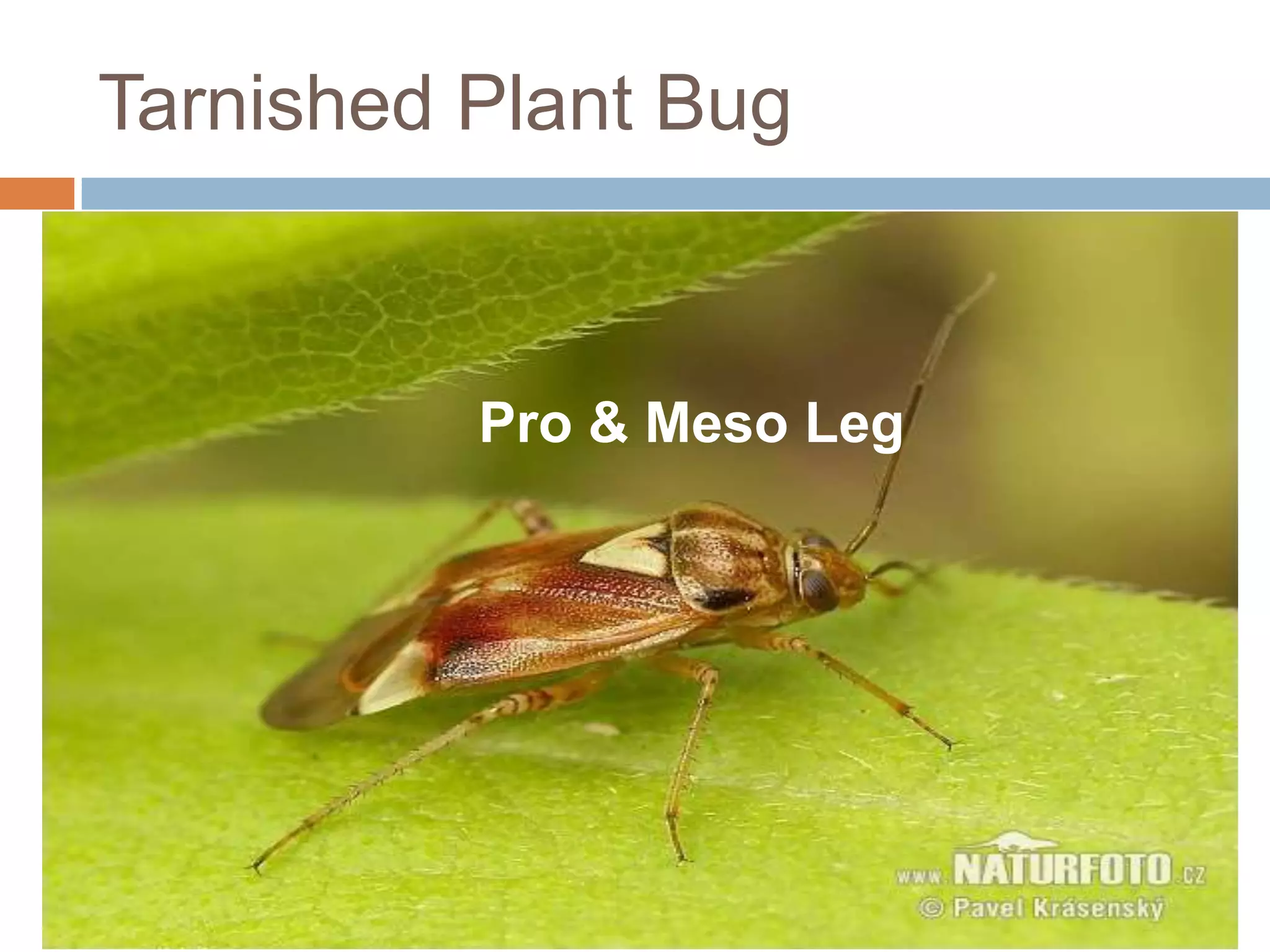 Tarnished Plant Bug

Pro & Meso Leg

www.NATURFOTO.cz
© Pavel Krásenský